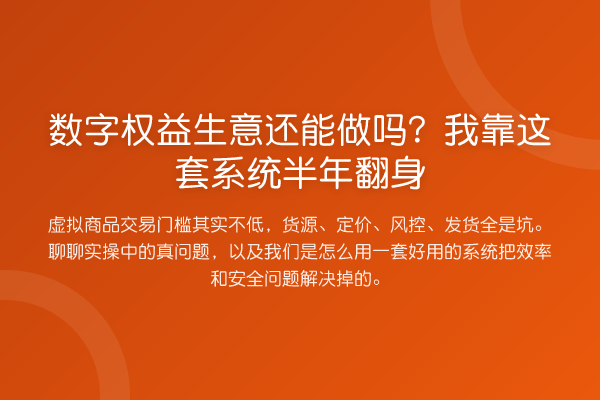 数字权益生意还能做吗？我靠这套系统半年翻身

虚拟商品交易门槛其实不低，货源、定价、风控、发货全是坑。聊聊实操中的真问题，以及我们是怎么用一套好用的系统把效率和安全问题解决掉的。